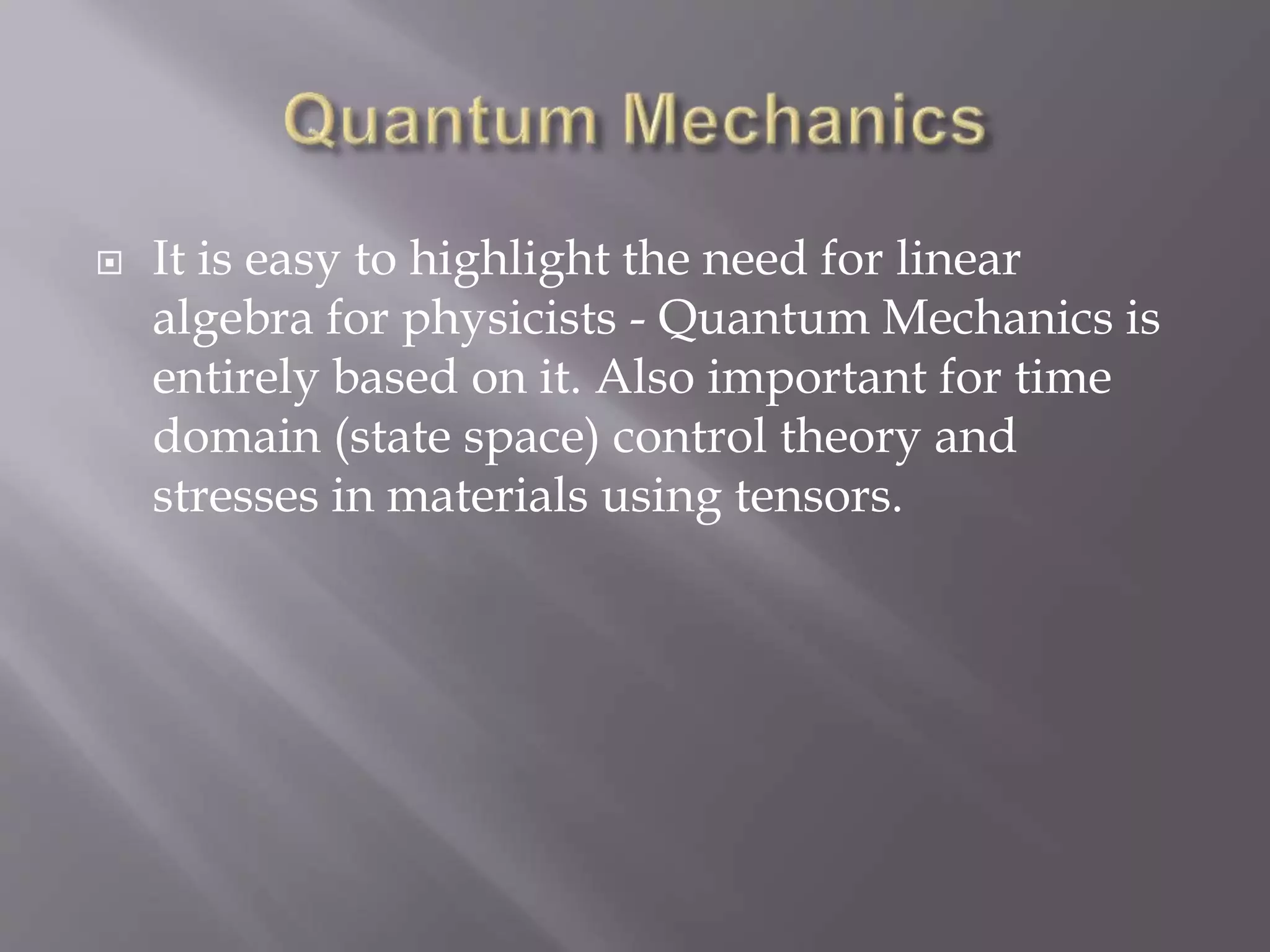 Quantum Mechanics

It is easy to highlight the need for linear algebra for physicists - Quantum Mechanics is entirely based on it. Also important for time domain (state space) control theory and stresses in materials using tensors.